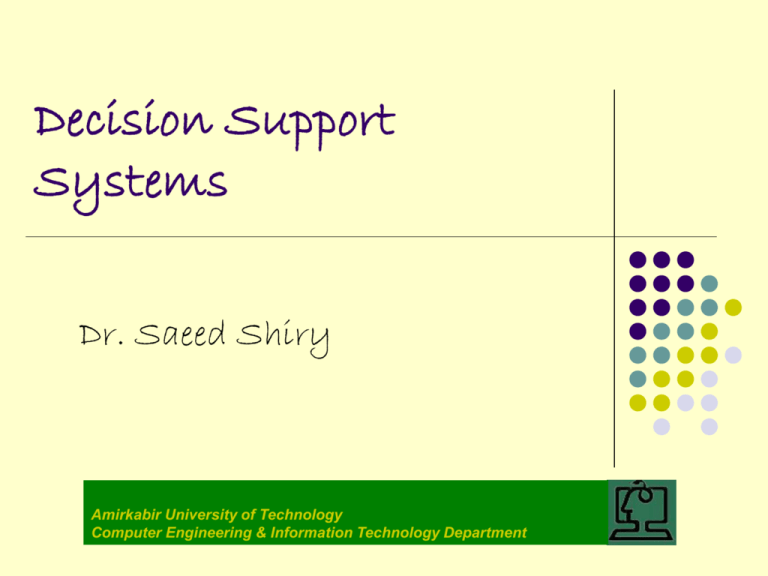 Decision Support Systems

Dr. Saeed Shiry

Amirkabir University of Technology
Computer Engineering & Information Technology Department